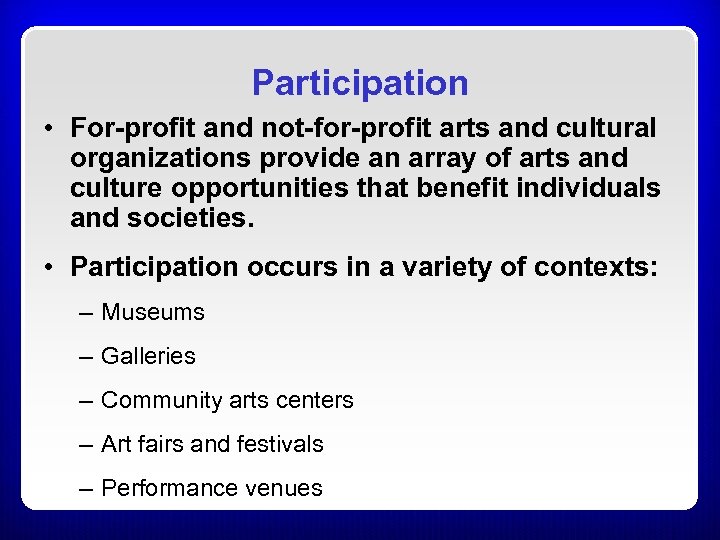 Participation

• For-profit and not-for-profit arts and cultural organizations provide an array of arts and culture opportunities that benefit individuals and societies.

• Participation occurs in a variety of contexts:

– Museums

– Galleries

– Community arts centers

– Art fairs and festivals

– Performance venues